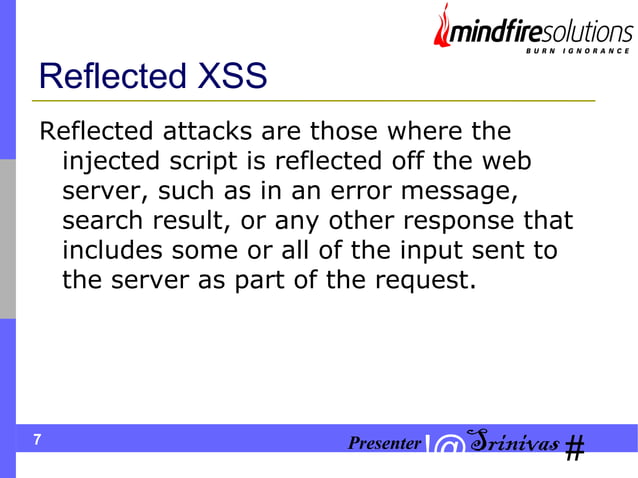 mindfiresolutions
BURN IGNORANCE

Reflected XSS

Reflected attacks are those where the injected script is reflected off the web server, such as in an error message, search result, or any other response that includes some or all of the input sent to the server as part of the request.

7

Presenter |@ Srinivas #